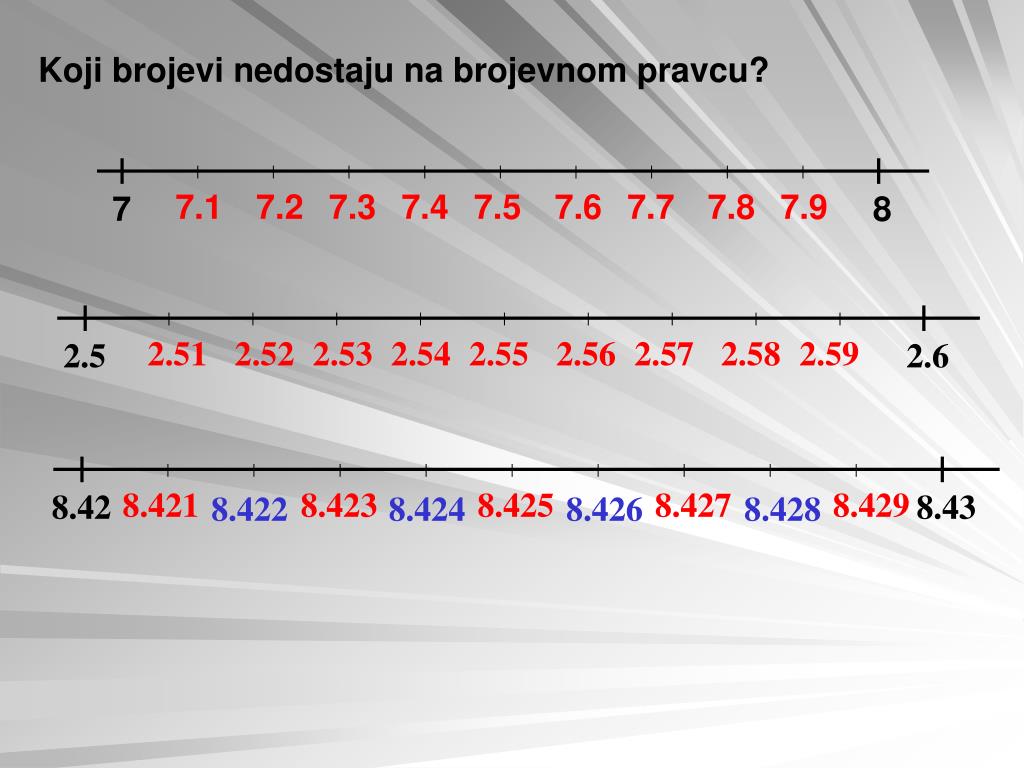 Koji brojevi nedostaju na brojevnom pravcu?

7 7.1 7.2 7.3 7.4 7.5 7.6 7.7 7.8 7.9 8

2.5 2.51 2.52 2.53 2.54 2.55 2.56 2.57 2.58 2.59 2.6

8.42 8.421 8.422 8.423 8.424 8.425 8.426 8.427 8.428 8.429 8.43